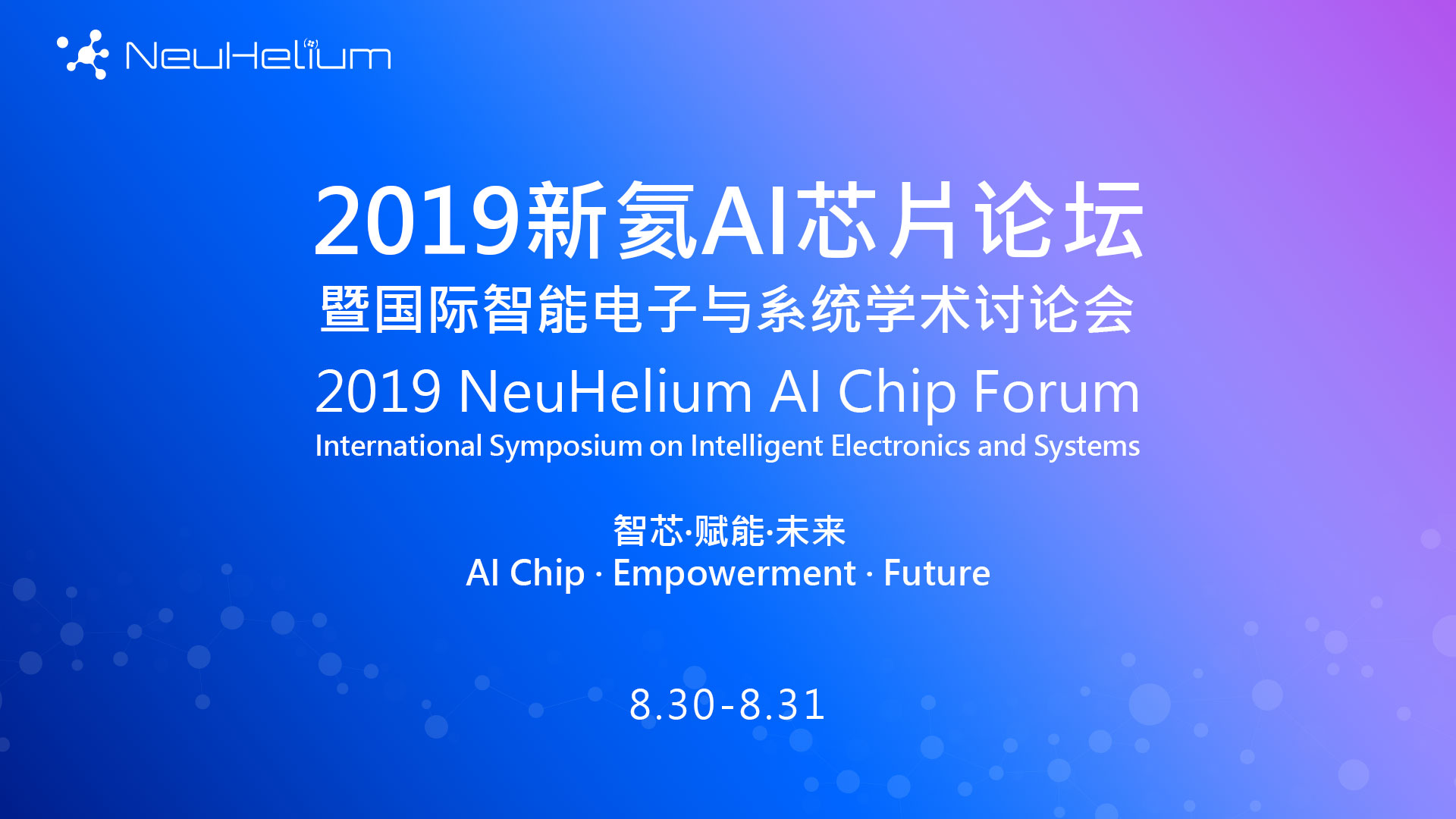 NeuHelium

2019新氦AI芯片论坛
暨国际智能电子与系统学术讨论会
2019 NeuHelium AI Chip Forum
International Symposium on Intelligent Electronics and Systems

智芯·赋能·未来
AI Chip · Empowerment · Future

8.30-8.31